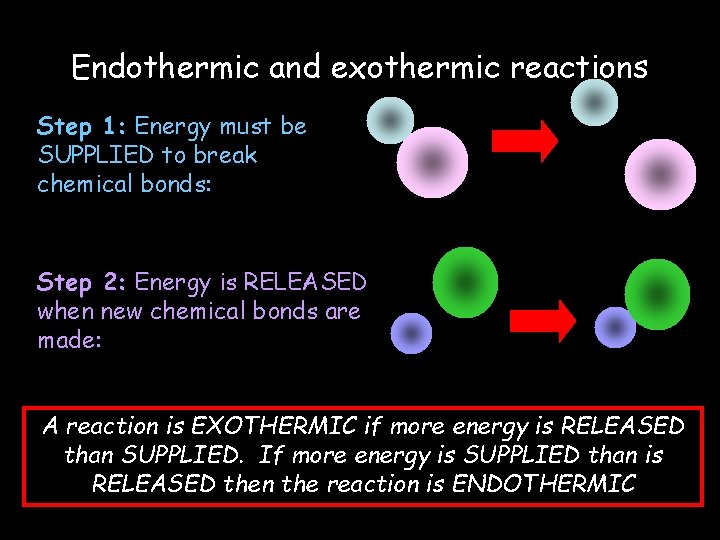 Endothermic and exothermic reactions

Step 1: Energy must be SUPPLIED to break chemical bonds:

Step 2: Energy is RELEASED when new chemical bonds are made:

A reaction is EXOTHERMIC if more energy is RELEASED than SUPPLIED. If more energy is SUPPLIED than is RELEASED then the reaction is ENDOTHERMIC